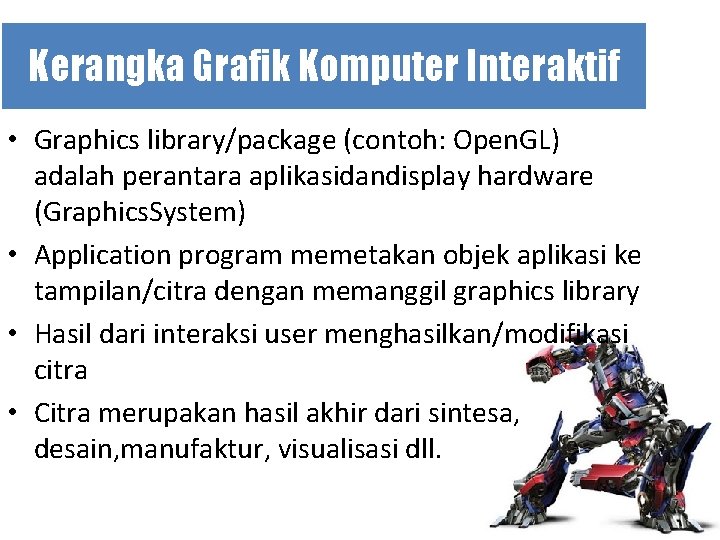 Kerangka Grafik Komputer Interaktif

• Graphics library/package (contoh: OpenGL) adalah perantara aplikasidandisplay hardware (GraphicsSystem)

• Application program memetakan objek aplikasi ke tampilan/citra dengan memanggil graphics library

• Hasil dari interaksi user menghasilkan/modifikasi citra

• Citra merupakan hasil akhir dari sintesa, desain,manufaktur, visualisasi dll.